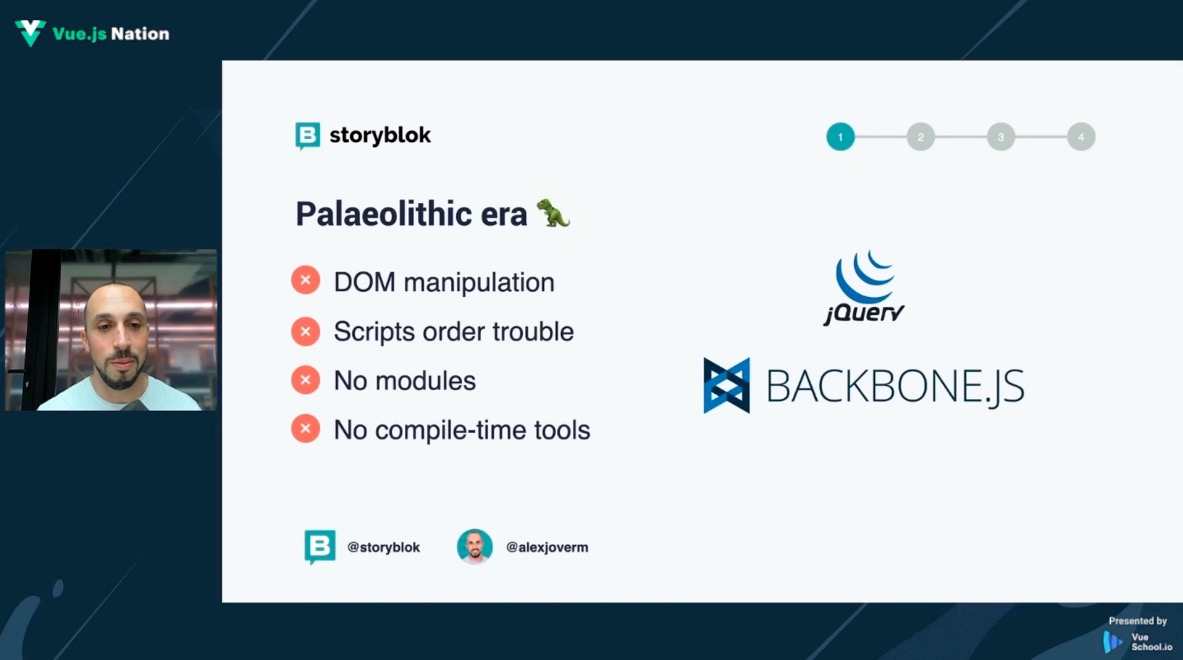 Vue.js Nation

storyblok

1 2 3 4

Palaeolithic era 🦖

DOM manipulation

Scripts order trouble

No modules

No compile-time tools

jQuery

BACKBONE.JS

@storyblok

@alexjoverm

Presented by Vue School.io